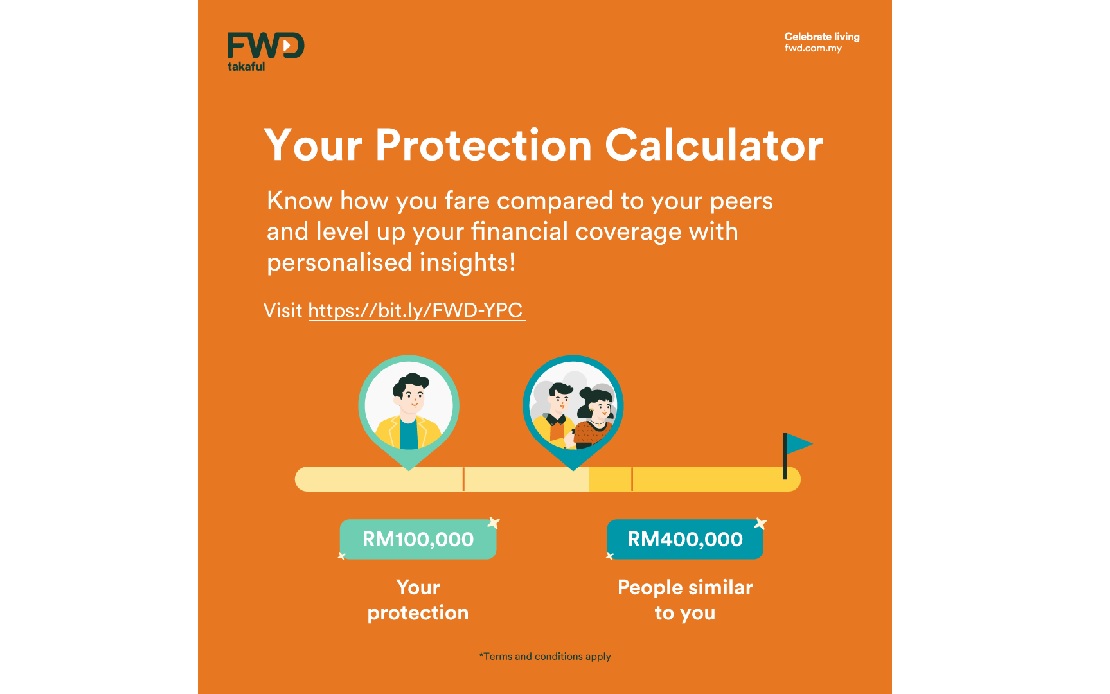 FWD
takaful

Celebrate living
fwd.com.my

Your Protection Calculator

Know how you fare compared to your peers and level up your financial coverage with personalised insights!

Visit https://bit.ly/FWD-YPC

RM100,000

Your protection

RM400,000

People similar to you

*Terms and conditions apply